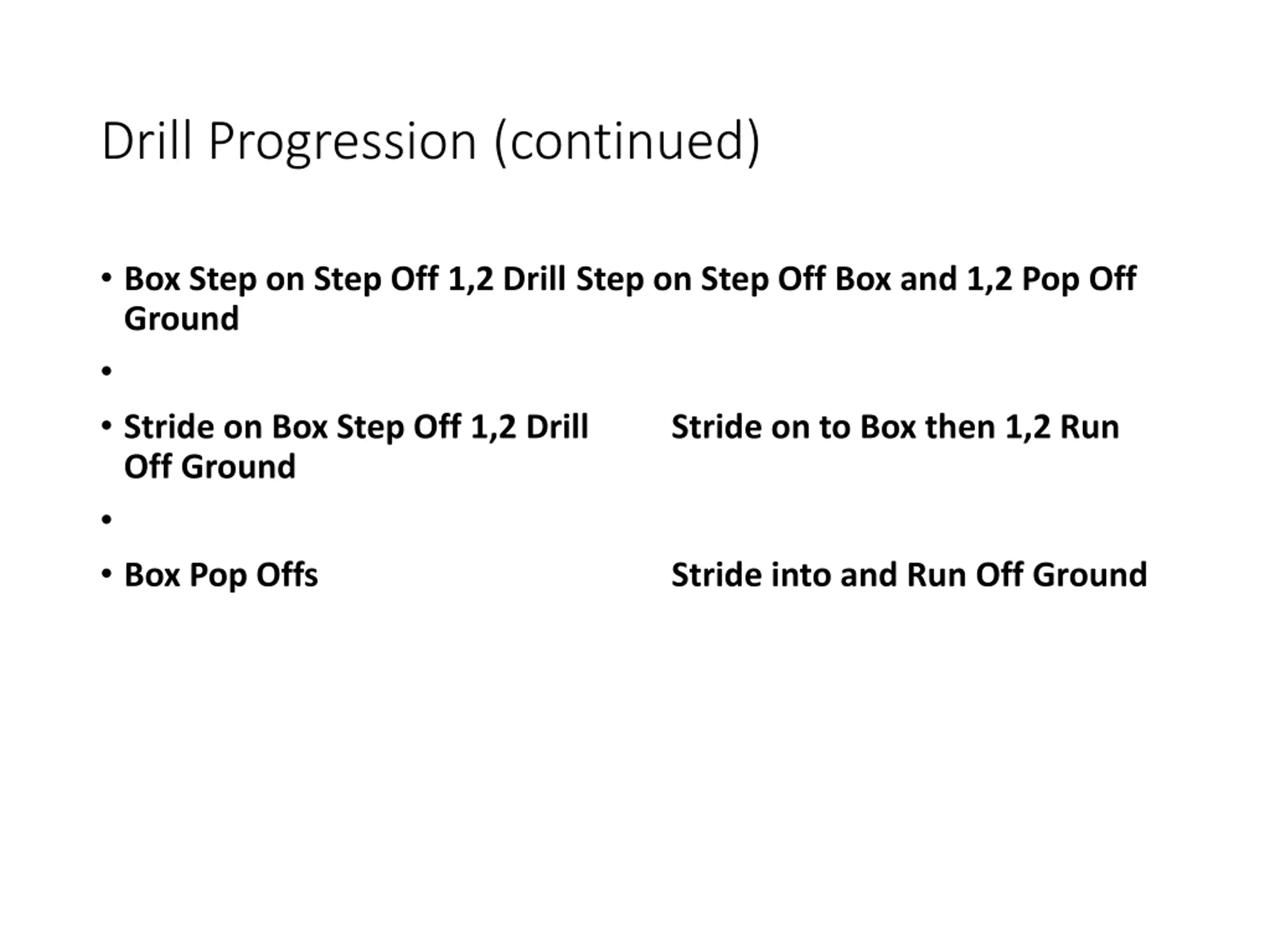 Drill Progression (continued)

• Box Step on Step Off 1,2 Drill Step on Step Off Box and 1,2 Pop Off Ground

•

• Stride on Box Step Off 1,2 Drill Stride on to Box then 1,2 Run Off Ground

•

• Box Pop Offs Stride into and Run Off Ground